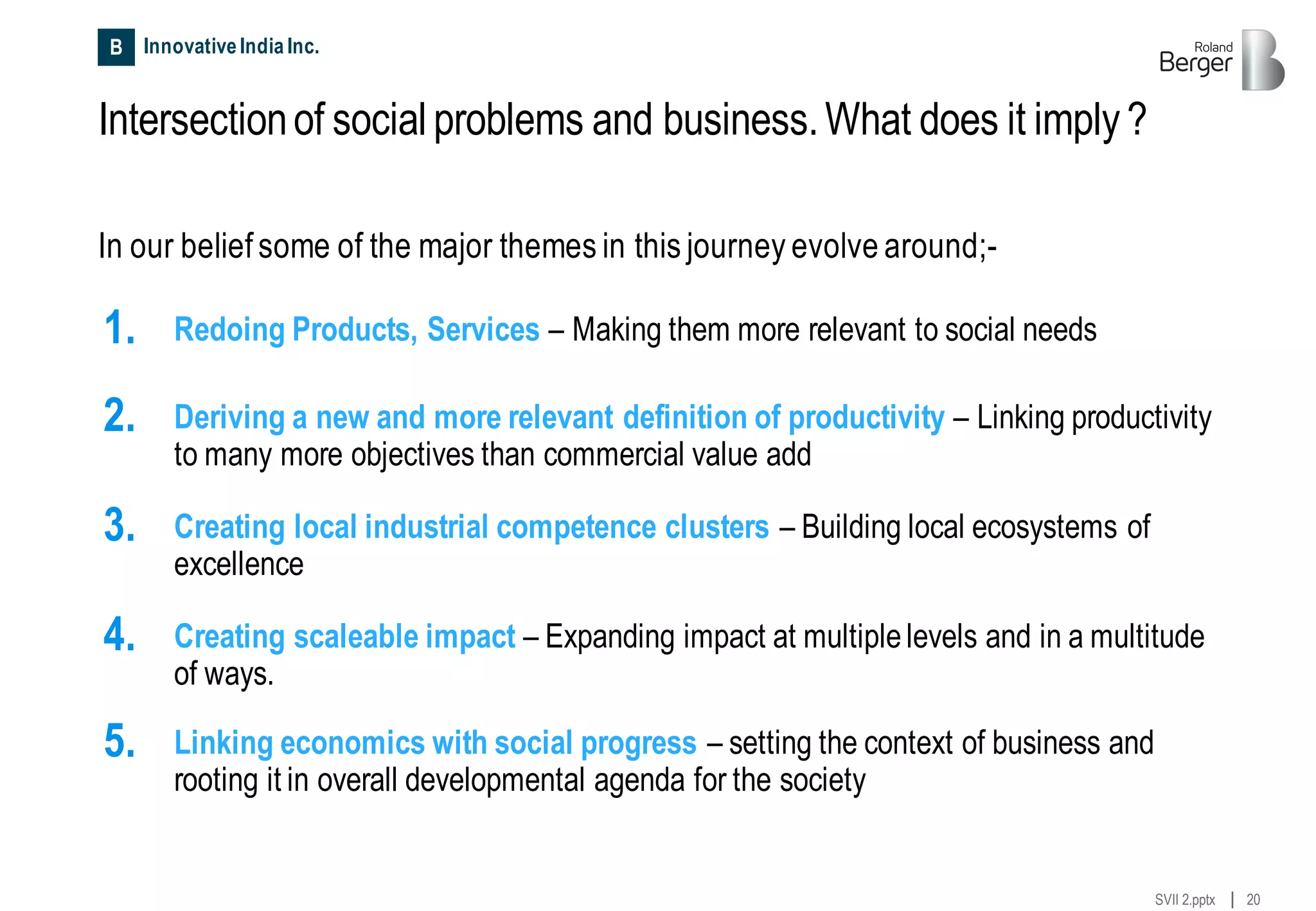 B Innovative India Inc.

Roland Berger

Intersection of social problems and business. What does it imply ?

In our belief some of the major themes in this journey evolve around;-

1. Redoing Products, Services – Making them more relevant to social needs

2. Deriving a new and more relevant definition of productivity – Linking productivity to many more objectives than commercial value add

3. Creating local industrial competence clusters – Building local ecosystems of excellence

4. Creating scaleable impact – Expanding impact at multiple levels and in a multitude of ways.

5. Linking economics with social progress – setting the context of business and rooting it in overall developmental agenda for the society

SVII 2.pptx | 20